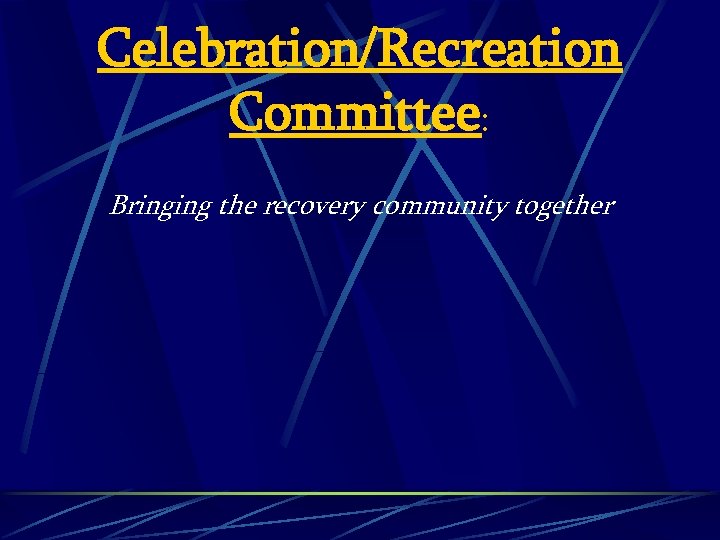 Celebration/Recreation Committee:

Bringing the recovery community together